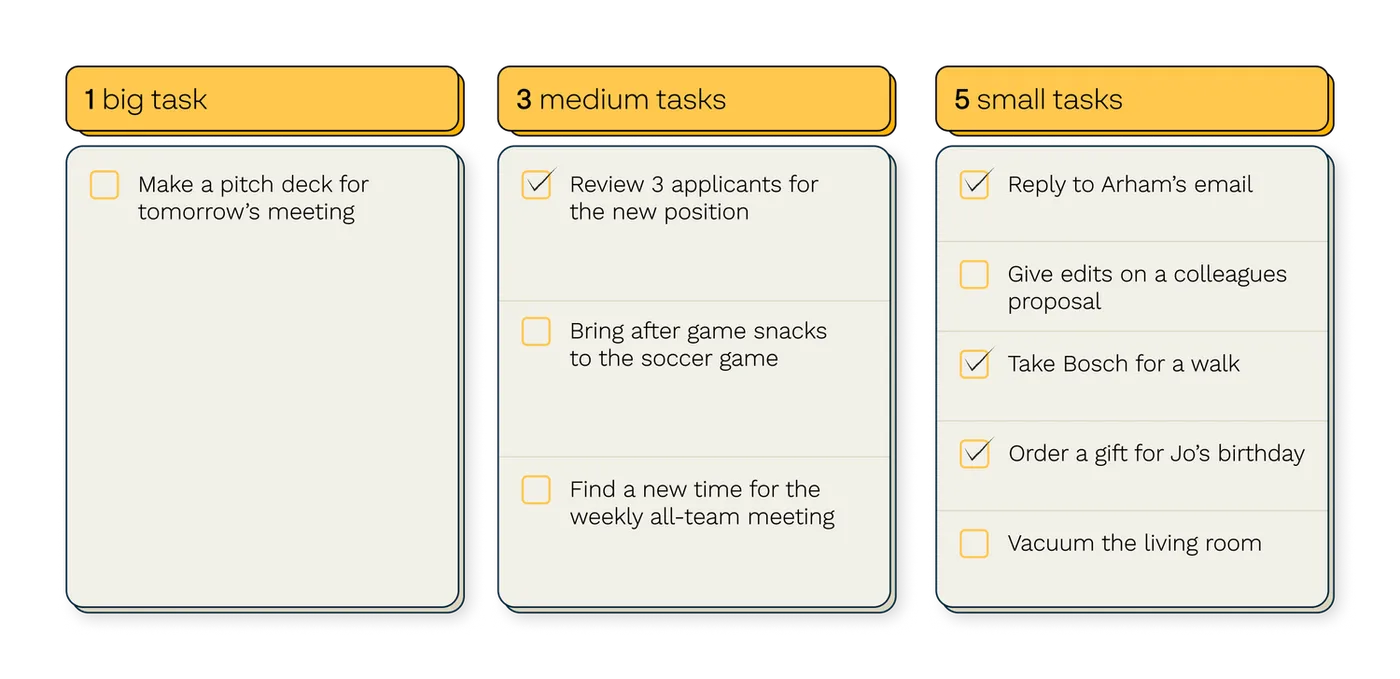 1 big task

Make a pitch deck for tomorrow's meeting

3 medium tasks

Review 3 applicants for the new position

Bring after game snacks to the soccer game

Find a new time for the weekly all-team meeting

5 small tasks

Reply to Arham's email

Give edits on a colleagues proposal

Take Bosch for a walk

Order a gift for Jo's birthday

Vacuum the living room